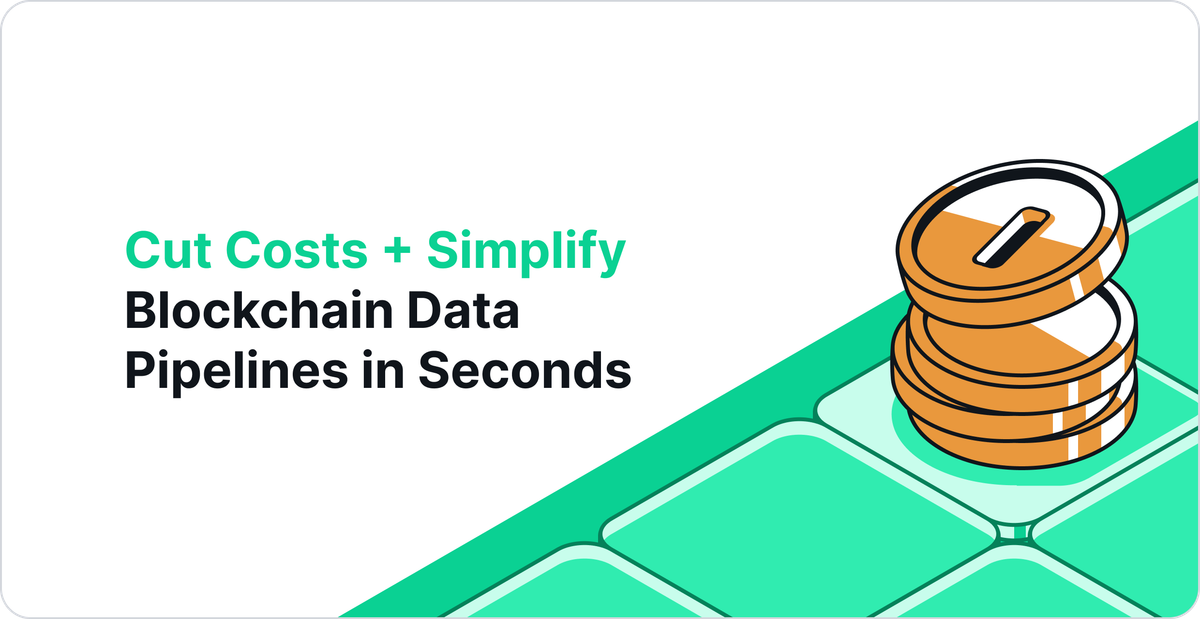 Cut Costs + Simplify
Blockchain Data
Pipelines in Seconds